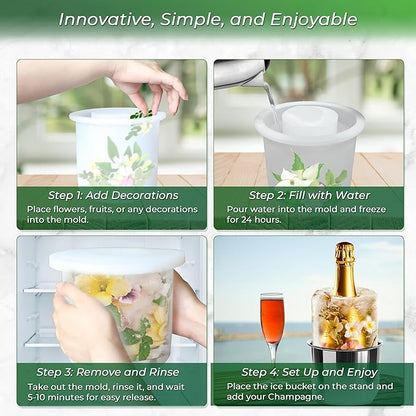 Innovative, Simple, and Enjoyable

Step 1: Add Decorations
Place flowers, fruits, or any decorations into the mold.

Step 2: Fill with Water
Pour water into the mold and freeze for 24 hours.

Step 3: Remove and Rinse
Take out the mold, rinse it, and wait 5-10 minutes for easy release.

Step 4: Set Up and Enjoy
Place the ice bucket on the stand and add your Champagne.